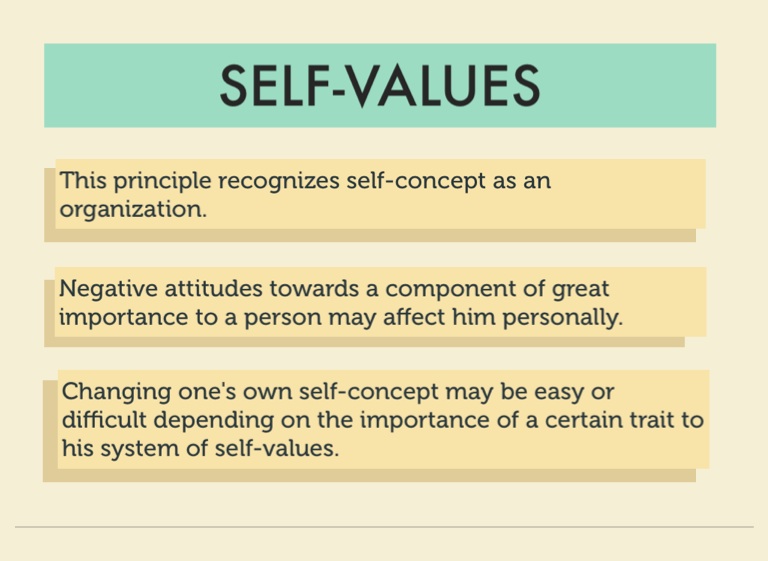 SELF-VALUES

This principle recognizes self-concept as an organization.

Negative attitudes towards a component of great importance to a person may affect him personally.

Changing one's own self-concept may be easy or difficult depending on the importance of a certain trait to his system of self-values.